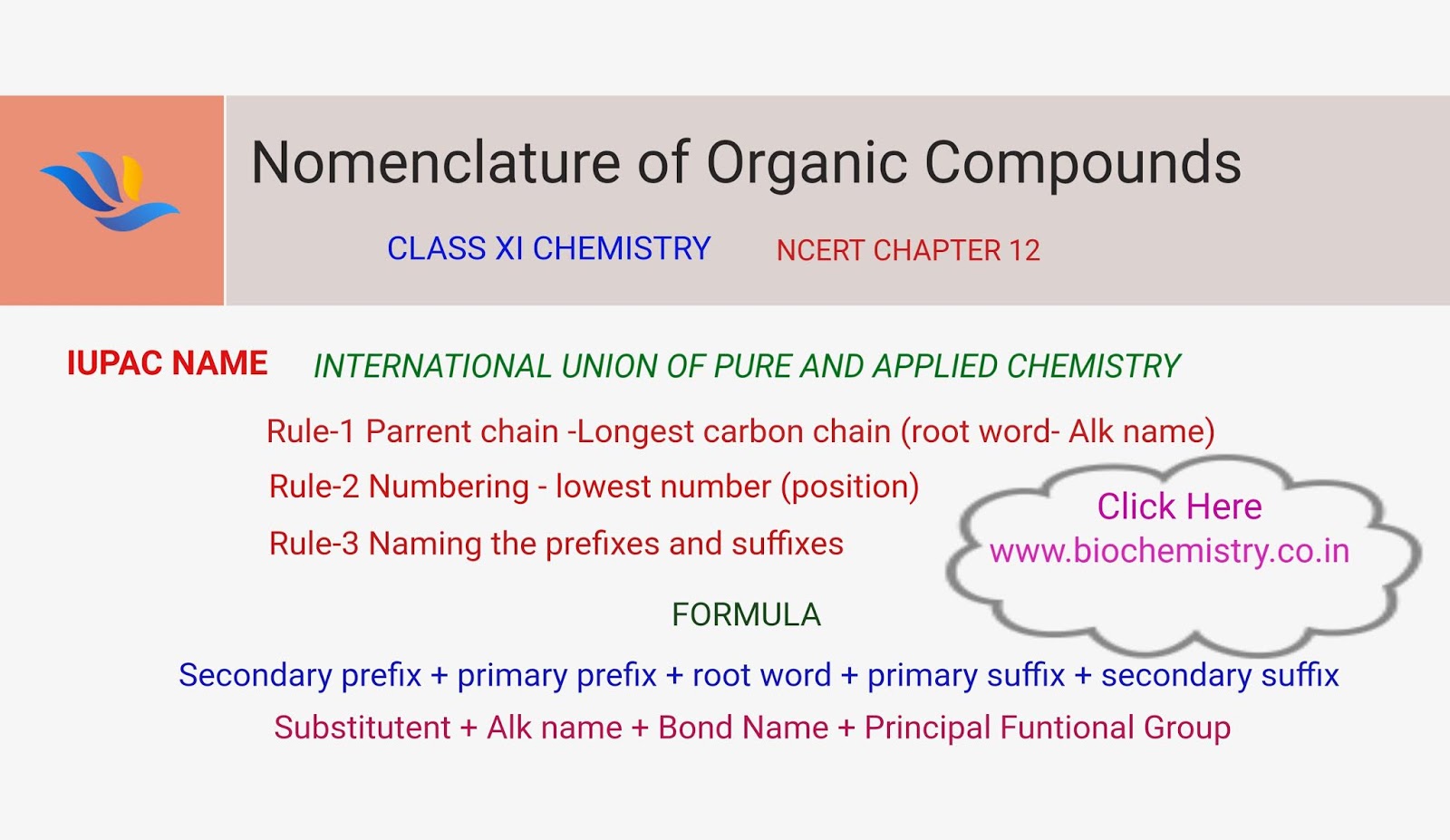 Nomenclature of Organic Compounds

CLASS XI CHEMISTRY NCERT CHAPTER 12

IUPAC NAME INTERNATIONAL UNION OF PURE AND APPLIED CHEMISTRY

Rule-1 Parrent chain -Longest carbon chain (root word- Alk name)

Rule-2 Numbering - lowest number (position)

Rule-3 Naming the prefixes and suffixes

Click Here
www.biochemistry.co.in

FORMULA

Secondary prefix + primary prefix + root word + primary suffix + secondary suffix

Substitutent + Alk name + Bond Name + Principal Funtional Group